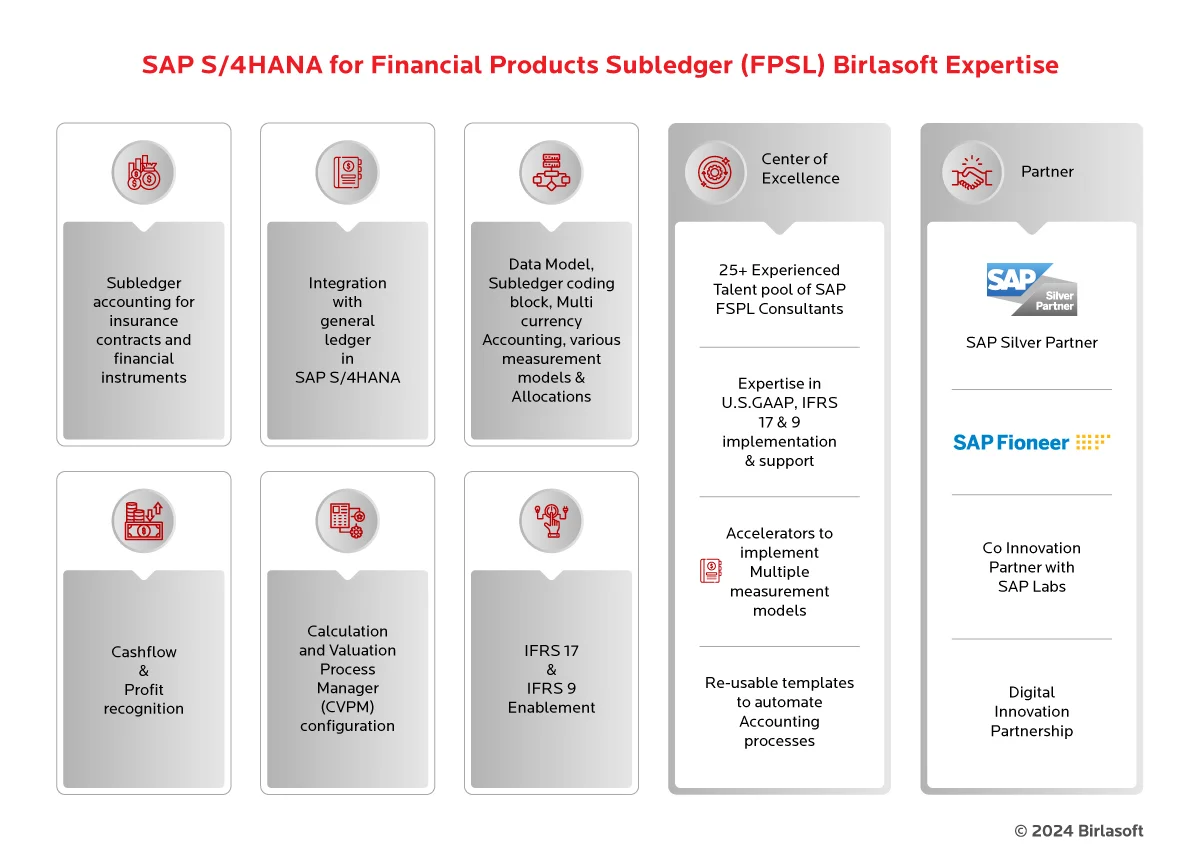 SAP S/4HANA for Financial Products Subledger (FPSL) Birlasoft Expertise

Subledger accounting for insurance contracts and financial instruments

Integration with general ledger in SAP S/4HANA

Data Model, Subledger coding block, Multi currency Accounting, various measurement models & Allocations

Cashflow & Profit recognition

Calculation and Valuation Process Manager (CVPM) configuration

IFRS 17 & IFRS 9 Enablement

Center of Excellence

25+ Experienced Talent pool of SAP FSPL Consultants

Expertise in U.S.GAAP, IFRS 17 & 9 implementation & support

Accelerators to implement Multiple measurement models

Re-usable templates to automate Accounting processes

Partner

SAP Silver Partner

SAP Silver Partner

SAP Fioneer

Co Innovation Partner with SAP Labs

Digital Innovation Partnership

© 2024 Birlasoft